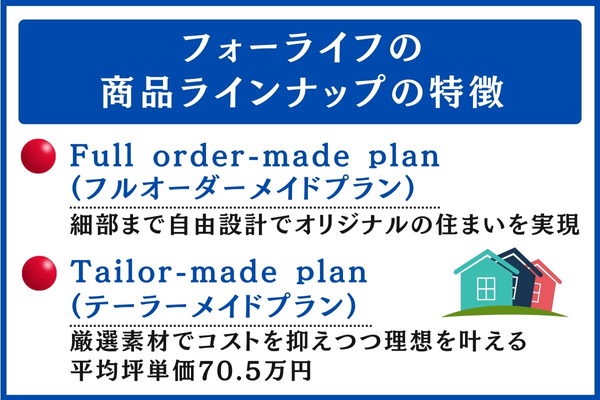 フォーライフの
商品ラインナップの特徴

Full order-made plan
(フルオーダーメイドプラン)

細部まで自由設計でオリジナルの住まいを実現

Tailor-made plan
(テーラーメイドプラン)

厳選素材でコストを抑えつつ理想を叶える
平均坪単価70.5万円